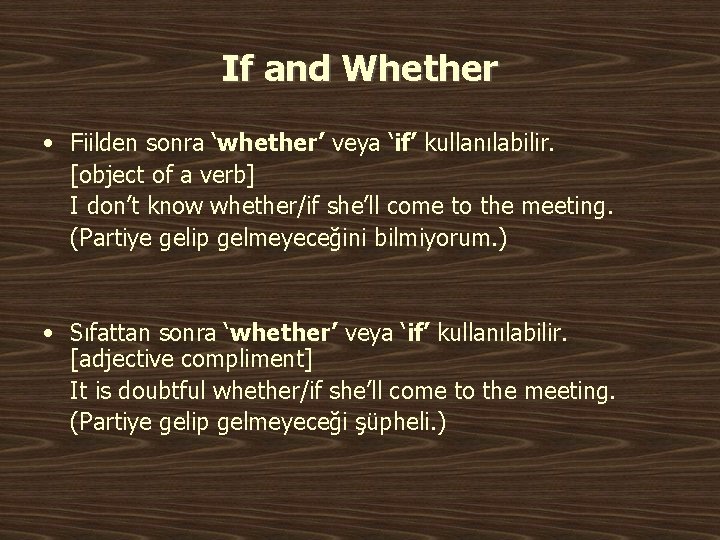 If and Whether

• Fiilden sonra ‘whether’ veya ‘if’ kullanılabilir.
[object of a verb]
I don’t know whether/if she’ll come to the meeting.
(Partiye gelip gelmeyeceğini bilmiyorum.)

• Sıfattan sonra ‘whether’ veya ‘if’ kullanılabilir.
[adjective compliment]
It is doubtful whether/if she’ll come to the meeting.
(Partiye gelip gelmeyeceği şüpheli.)